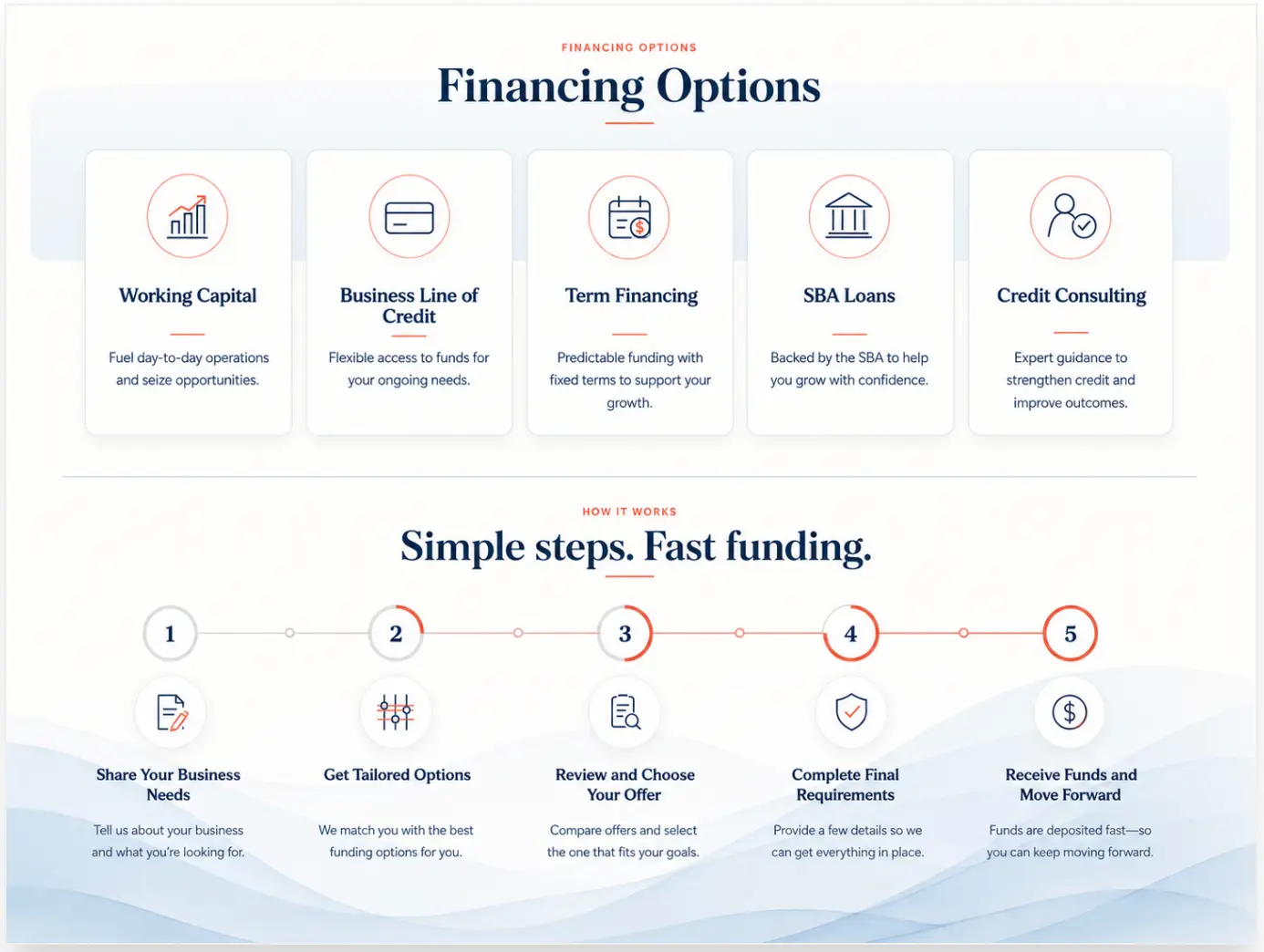 FINANCING OPTIONS

Financing Options

Working Capital

Fuel day-to-day operations and seize opportunities.

Business Line of Credit

Flexible access to funds for your ongoing needs.

Term Financing

Predictable funding with fixed terms to support your growth.

SBA Loans

Backed by the SBA to help you grow with confidence.

Credit Consulting

Expert guidance to strengthen credit and improve outcomes.

HOW IT WORKS

Simple steps. Fast funding.

1

Share Your Business Needs

Tell us about your business and what you're looking for.

2

Get Tailored Options

We match you with the best funding options for you.

3

Review and Choose Your Offer

Compare offers and select the one that fits your goals.

4

Complete Final Requirements

Provide a few details so we can get everything in place.

5

Receive Funds and Move Forward

Funds are deposited fast—so you can keep moving forward.